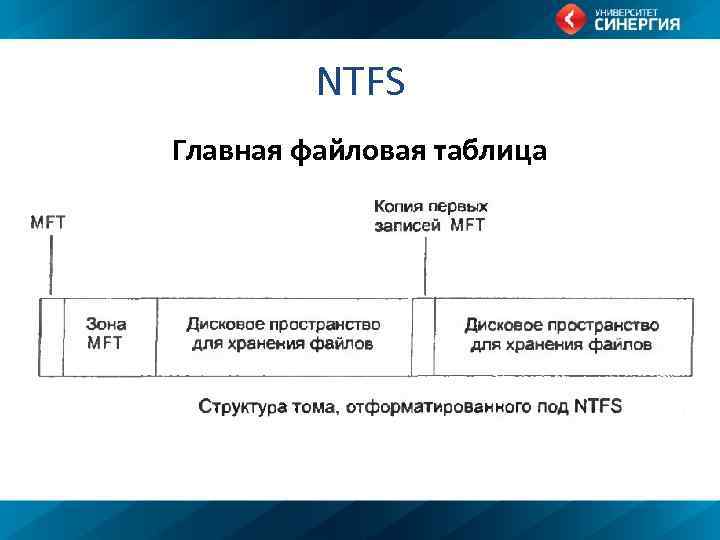 УНИВЕРСИТЕТ СИНЕРГИЯ

NTFS

Главная файловая таблица

MFT

Копия первых записей MFT

Зона MFT

Дисковое пространство для хранения файлов

Дисковое пространство для хранения файлов

Структура тома, отформатированного под NTFS